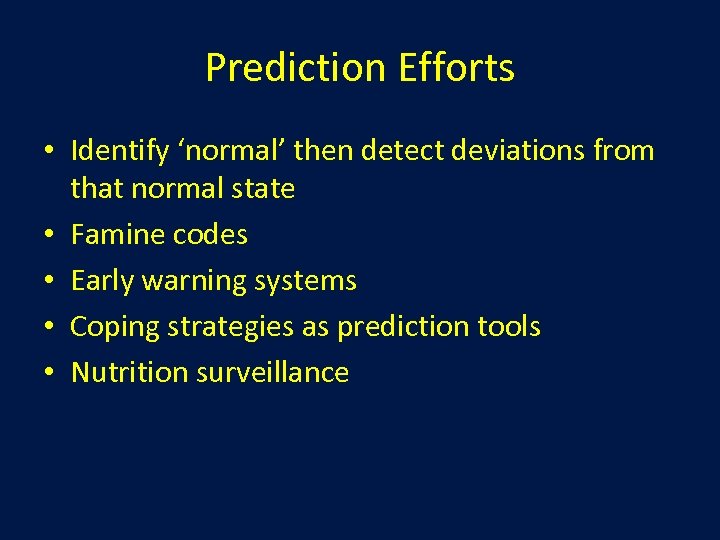 Prediction Efforts

• Identify ‘normal’ then detect deviations from that normal state
• Famine codes
• Early warning systems
• Coping strategies as prediction tools
• Nutrition surveillance